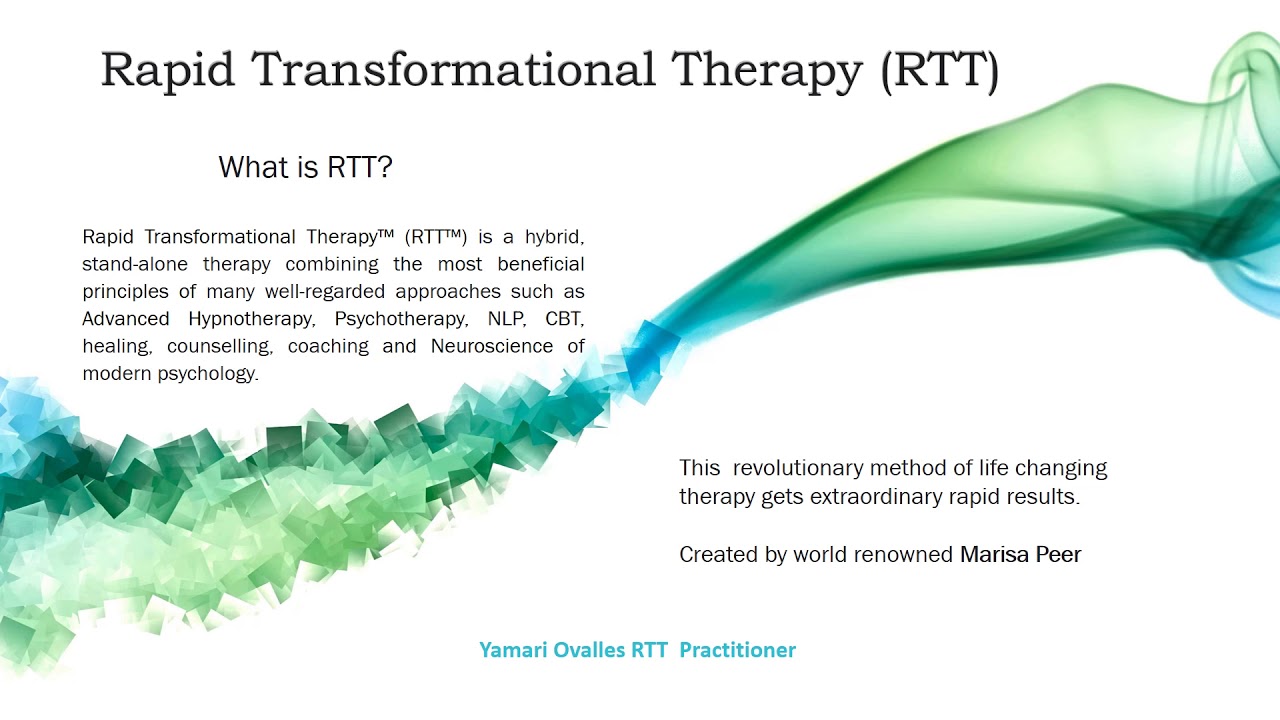 Rapid Transformational Therapy (RTT)

What is RTT?

Rapid Transformational Therapy™ (RTT™) is a hybrid, stand-alone therapy combining the most beneficial principles of many well-regarded approaches such as Advanced Hypnotherapy, Psychotherapy, NLP, CBT, healing, counselling, coaching and Neuroscience of modern psychology.

This revolutionary method of life changing therapy gets extraordinary rapid results.

Created by world renowned Marisa Peer

Yamari Ovalles RTT Practitioner